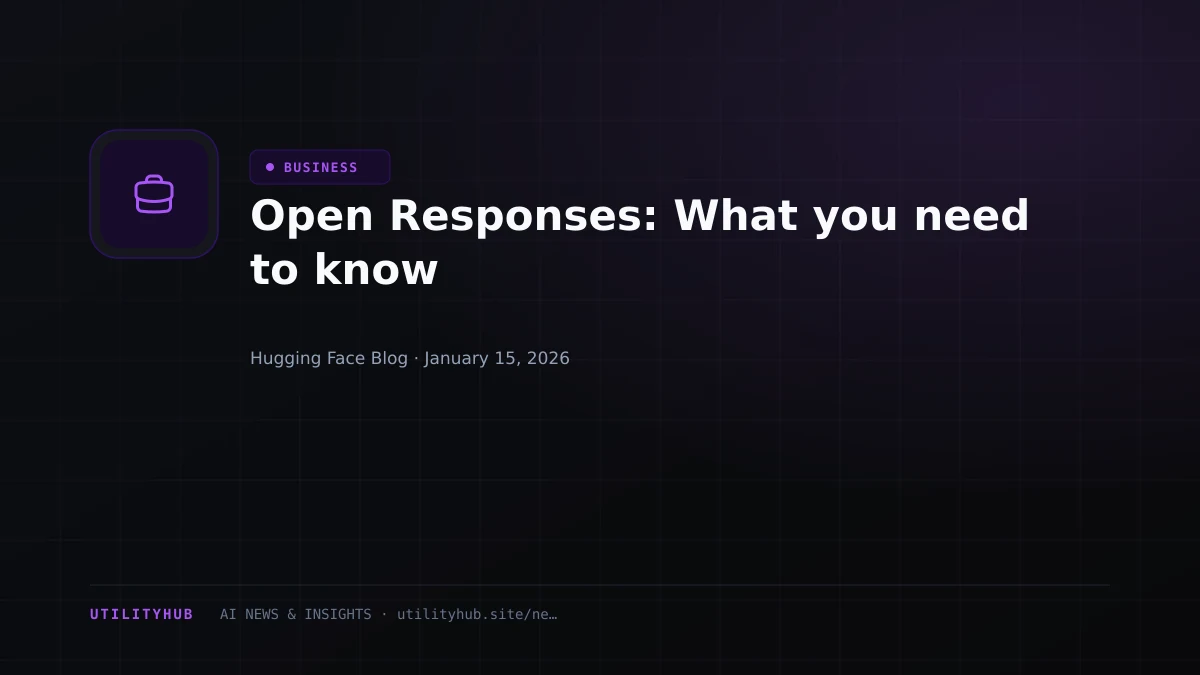 BUSINESS

Open Responses: What you need to know

Hugging Face Blog · January 15, 2026

UTILITYHUB AI NEWS & INSIGHTS · utilityhub.site/ne…